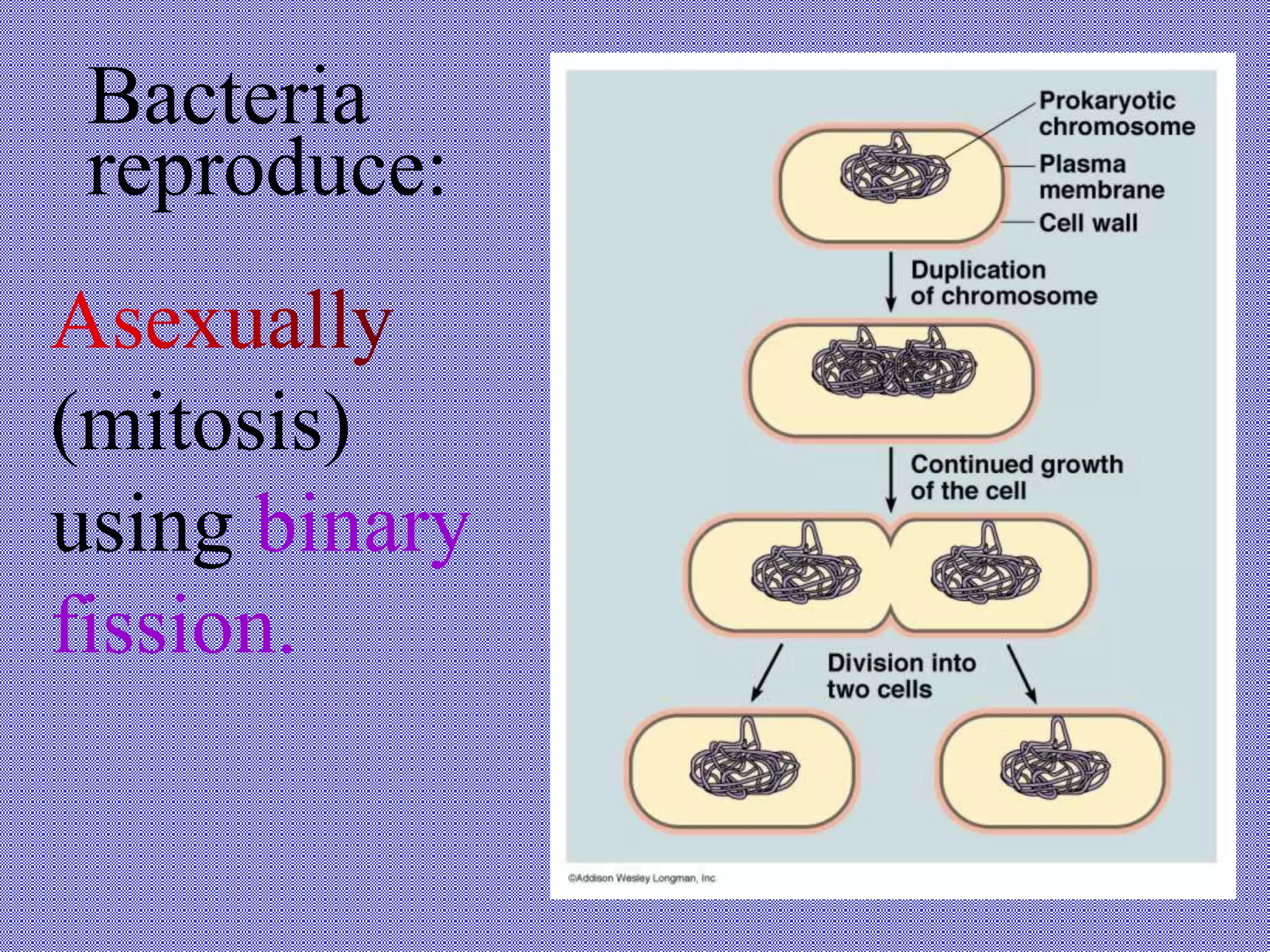 Bacteria reproduce:

Asexually (mitosis) using binary fission.

Prokaryotic chromosome

Plasma membrane

Cell wall

Duplication of chromosome

Continued growth of the cell

Division into two cells

©Addison Wesley Longman, Inc.